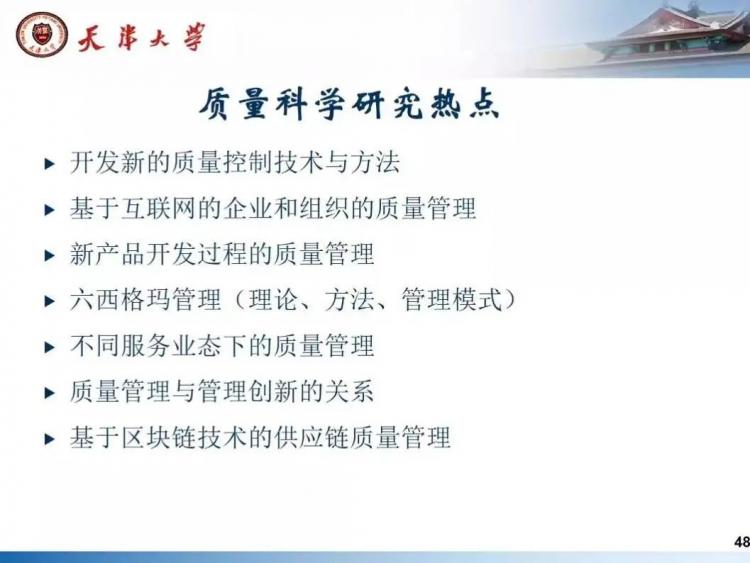 天津大学

质量科学研究热点

▸ 开发新的质量控制技术与方法
▸ 基于互联网的企业和组织的质量管理
▸ 新产品开发过程的质量管理
▸ 六西格玛管理（理论、方法、管理模式）
▸ 不同服务业态下的质量管理
▸ 质量管理与管理创新的关系
▸ 基于区块链技术的供应链质量管理

48